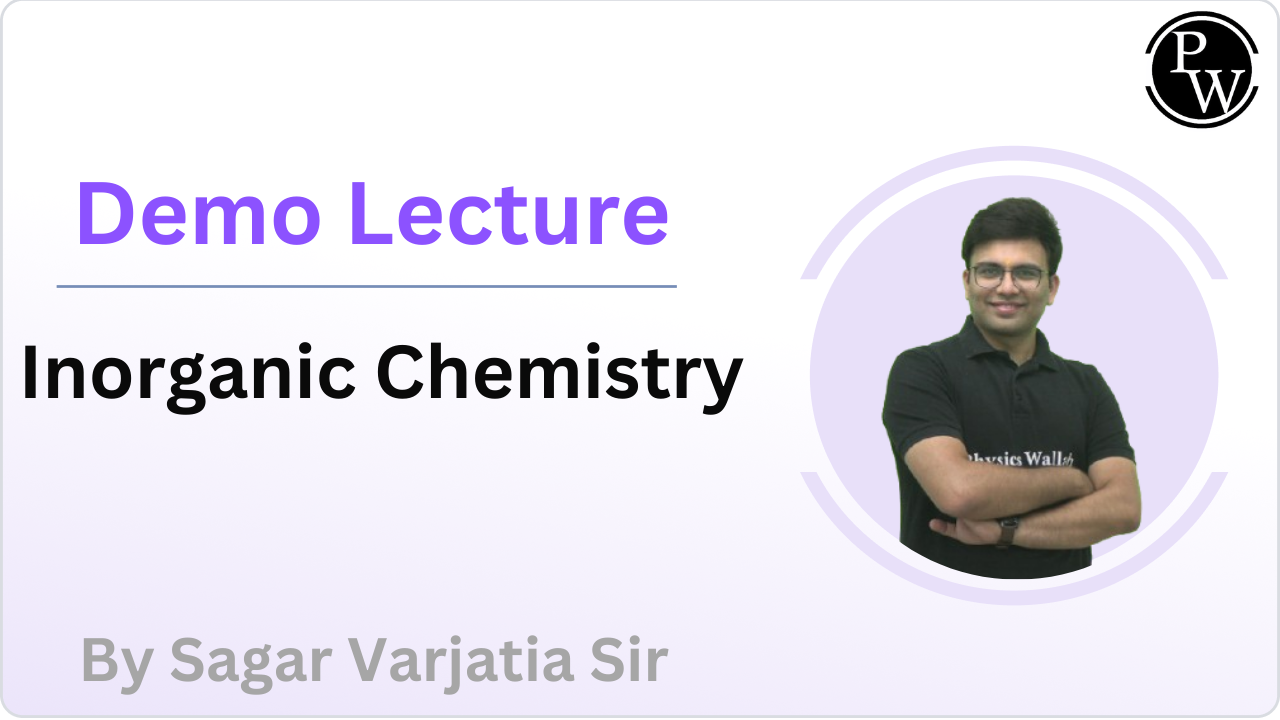 PW

Demo Lecture

Inorganic Chemistry

Physics Wallah

By Sagar Varjatia Sir